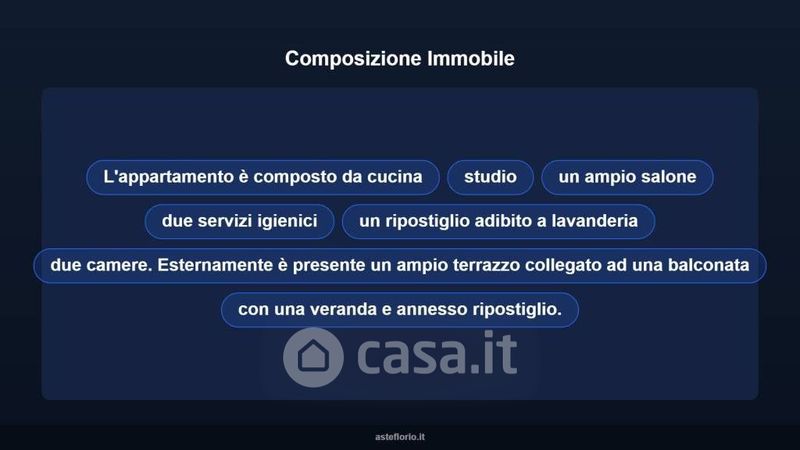 Composizione Immobile

L'appartamento è composto da cucina

studio

un ampio salone

due servizi igienici

un ripostiglio adibito a lavanderia

due camere. Esternamente è presente un ampio terrazzo collegato ad una balconata

con una veranda e annesso ripostiglio.

casa.it

asteflorio.it